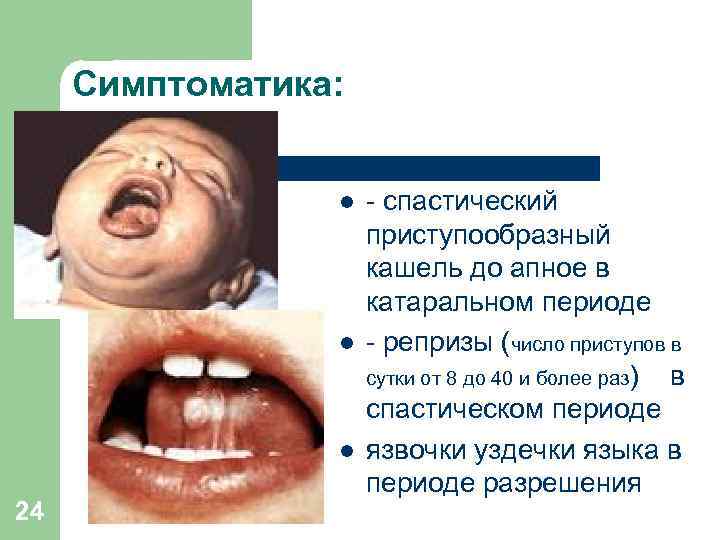 Симптоматика:

- - спастический приступообразный кашель до апное в катаральном периоде
- - репризы (число приступов в сутки от 8 до 40 и более раз) в спастическом периоде
- язвочки уздечки языка в периоде разрешения

24